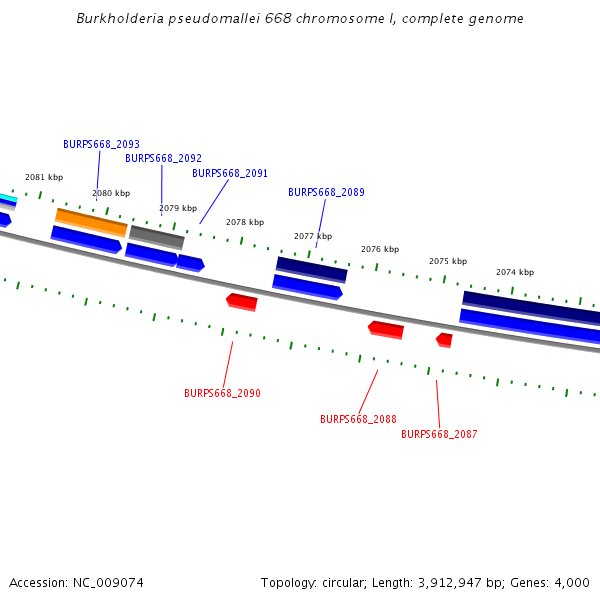 Burkholderia pseudomallei 668 chromosome I, complete genome

BURPS668_2093
BURPS668_2092
BURPS668_2091
BURPS668_2089
2081 kbp
2080 kbp
2079 kbp
2078 kbp
2077 kbp
2076 kbp
2075 kbp
2074 kbp
BURPS668_2090
BURPS668_2088
BURPS668_2087

Accession: NC_009074
Topology: circular; Length: 3,912,947 bp; Genes: 4,000